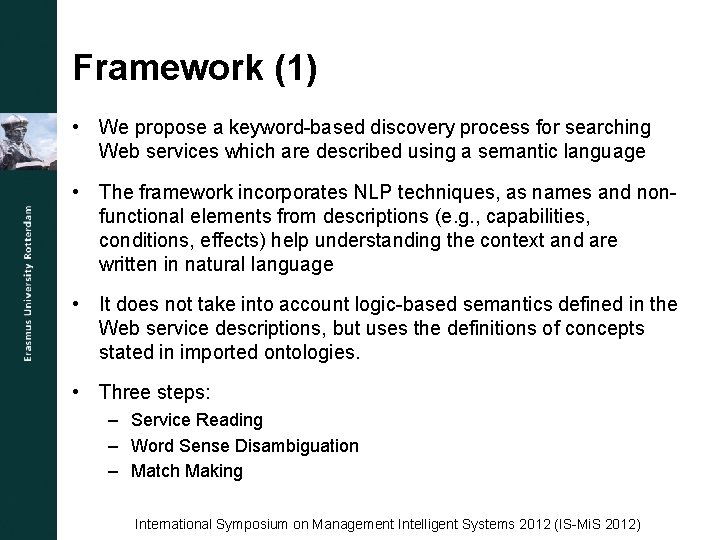 Erasmus University Rotterdam

Framework (1)

• We propose a keyword-based discovery process for searching Web services which are described using a semantic language

• The framework incorporates NLP techniques, as names and non-functional elements from descriptions (e.g., capabilities, conditions, effects) help understanding the context and are written in natural language

• It does not take into account logic-based semantics defined in the Web service descriptions, but uses the definitions of concepts stated in imported ontologies.

• Three steps:
– Service Reading
– Word Sense Disambiguation
– Match Making

International Symposium on Management Intelligent Systems 2012 (IS-MiS 2012)